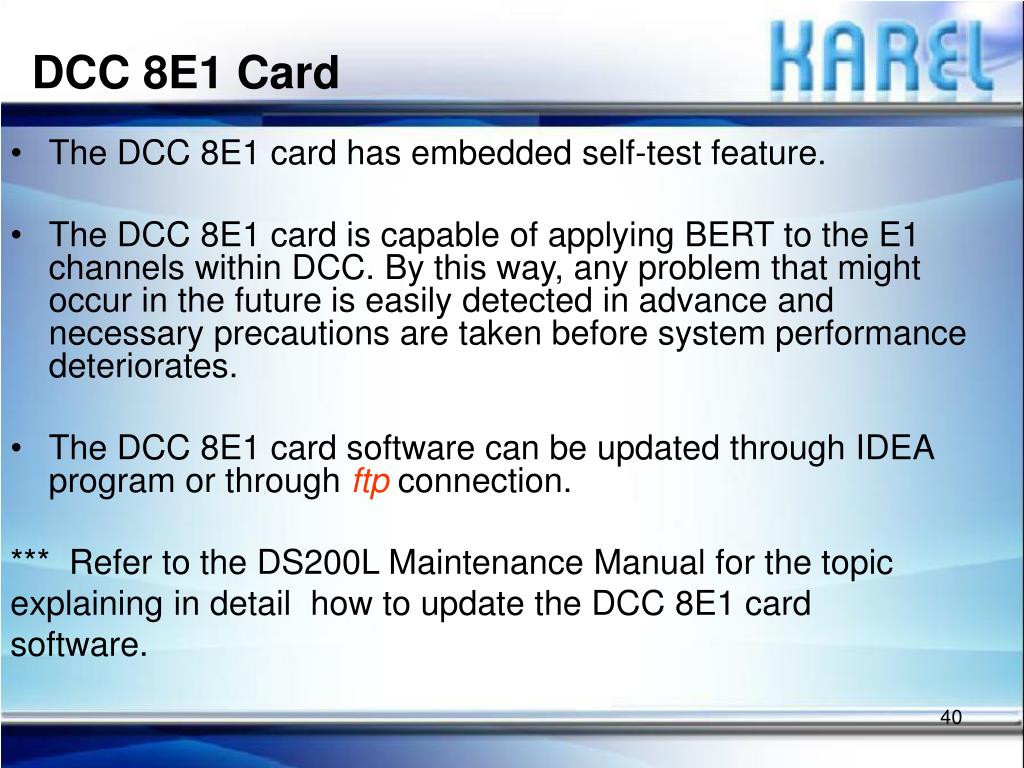 DCC 8E1 Card

KAREL

• The DCC 8E1 card has embedded self-test feature.

• The DCC 8E1 card is capable of applying BERT to the E1 channels within DCC. By this way, any problem that might occur in the future is easily detected in advance and necessary precautions are taken before system performance deteriorates.

• The DCC 8E1 card software can be updated through IDEA program or through ftp connection.

*** Refer to the DS200L Maintenance Manual for the topic explaining in detail how to update the DCC 8E1 card software.

40